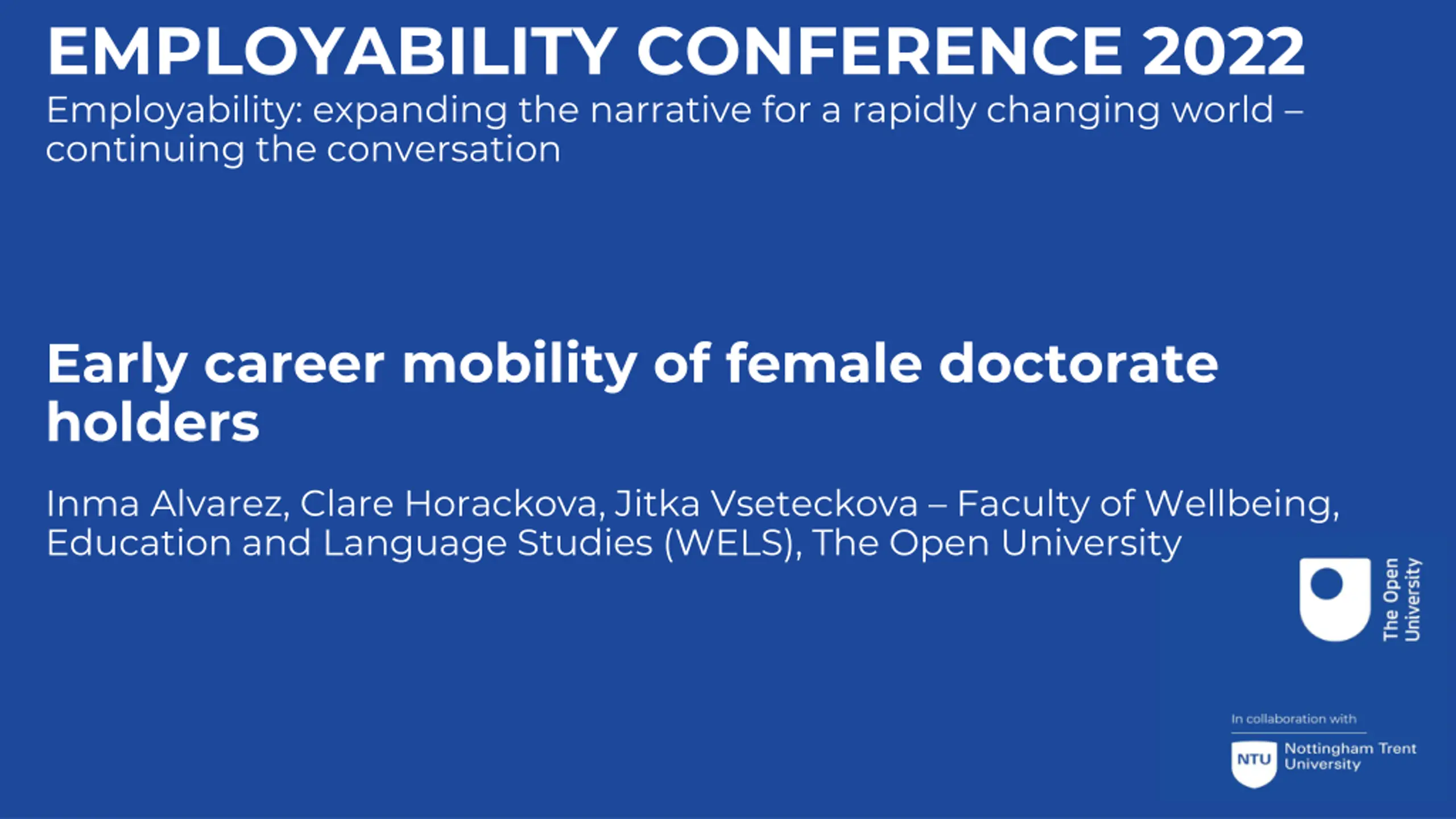 EMPLOYABILITY CONFERENCE 2022
Employability: expanding the narrative for a rapidly changing world – continuing the conversation

Early career mobility of female doctorate holders

Inma Alvarez, Clare Horackova, Jitka Vseteckova – Faculty of Wellbeing, Education and Language Studies (WELS), The Open University

The Open University

In collaboration with

NTU Nottingham Trent University